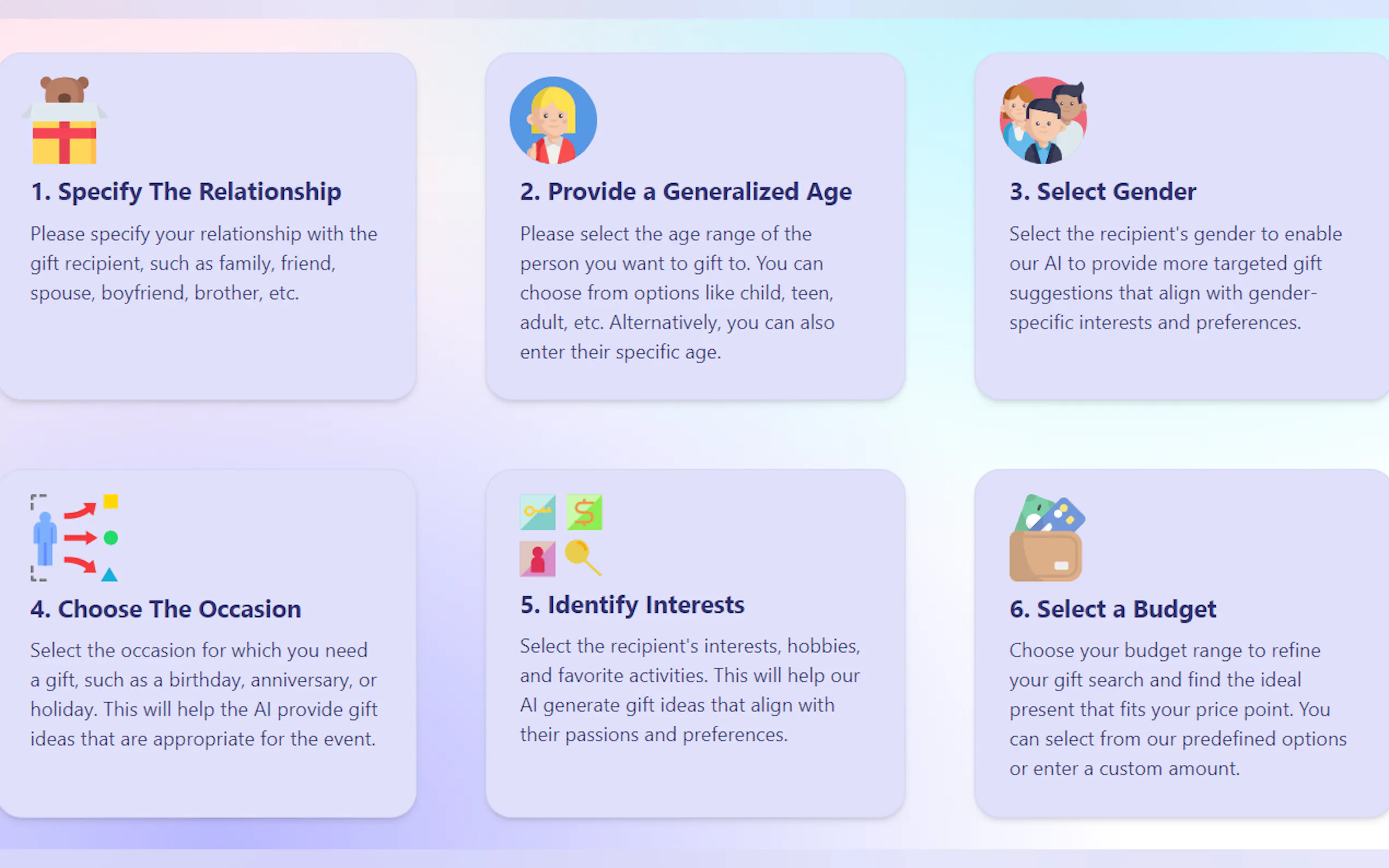 1. Specify The Relationship

Please specify your relationship with the gift recipient, such as family, friend, spouse, boyfriend, brother, etc.

2. Provide a Generalized Age

Please select the age range of the person you want to gift to. You can choose from options like child, teen, adult, etc. Alternatively, you can also enter their specific age.

3. Select Gender

Select the recipient's gender to enable our AI to provide more targeted gift suggestions that align with gender-specific interests and preferences.

4. Choose The Occasion

Select the occasion for which you need a gift, such as a birthday, anniversary, or holiday. This will help the AI provide gift ideas that are appropriate for the event.

5. Identify Interests

Select the recipient's interests, hobbies, and favorite activities. This will help our AI generate gift ideas that align with their passions and preferences.

6. Select a Budget

Choose your budget range to refine your gift search and find the ideal present that fits your price point. You can select from our predefined options or enter a custom amount.